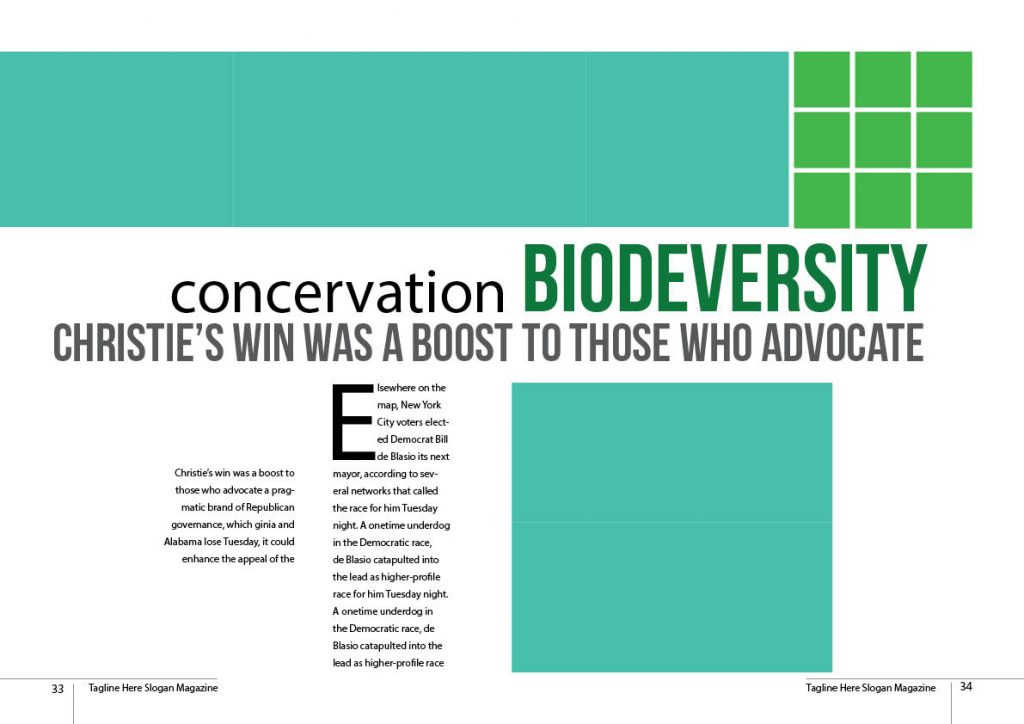 concervation BIODEVERSITY
CHRISTIE'S WIN WAS A BOOST TO THOSE WHO ADVOCATE

Christie's win was a boost to those who advocate a pragmatic brand of Republican governance, which ginia and Alabama lose Tuesday, it could enhance the appeal of the

Elsewhere on the map, New York City voters elected Democrat Bill de Blasio its next mayor, according to several networks that called the race for him Tuesday night. A onetime underdog in the Democratic race, de Blasio catapulted into the lead as higher-profile race for him Tuesday night. A onetime underdog in the Democratic race, de Blasio catapulted into the lead as higher-profile race

33 Tagline Here Slogan Magazine

Tagline Here Slogan Magazine 34